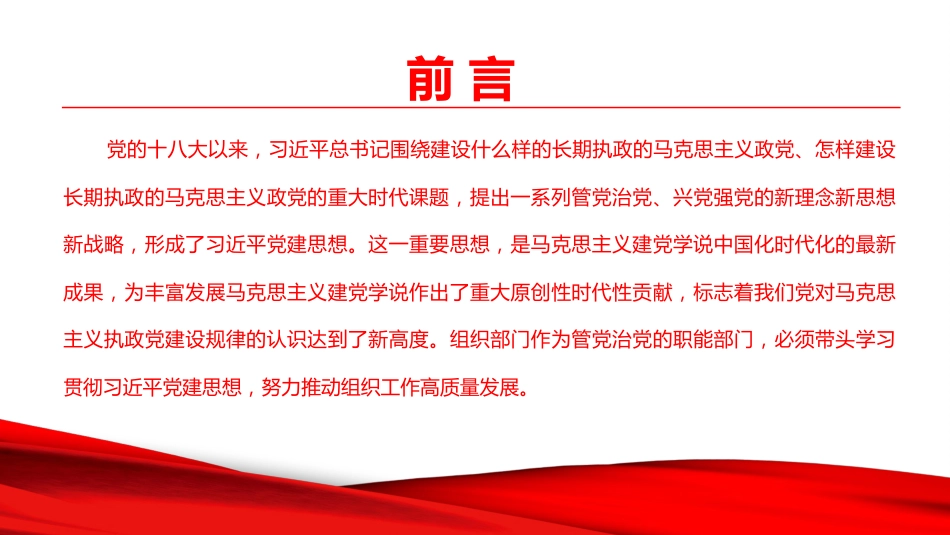 前言

党的十八大以来，习近平总书记围绕建设什么样的长期执政的马克思主义政党、怎样建设长期执政的马克思主义政党的重大时代课题，提出一系列管党治党、兴党强党的新理念新思想新战略，形成了习近平党建思想。这一重要思想，是马克思主义建党学说中国化时代化的最新成果，为丰富发展马克思主义建党学说作出了重大原创性时代性贡献，标志着我们党对马克思主义执政党建设规律的认识达到了新高度。组织部门作为管党治党的职能部门，必须带头学习贯彻习近平党建思想，努力推动组织工作高质量发展。